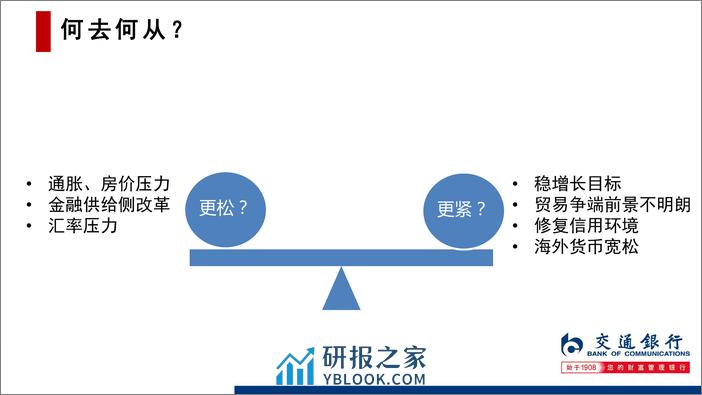 何去何从？

• 通胀、房价压力
• 金融供给侧改革
• 汇率压力

更松？

更紧？

• 稳增长目标
• 贸易争端前景不明朗
• 修复信用环境
• 海外货币宽松

研报之家
YBLOOK.COM

交通银行
BANK OF COMMUNICATIONS
始于1908 您的财富管理银行